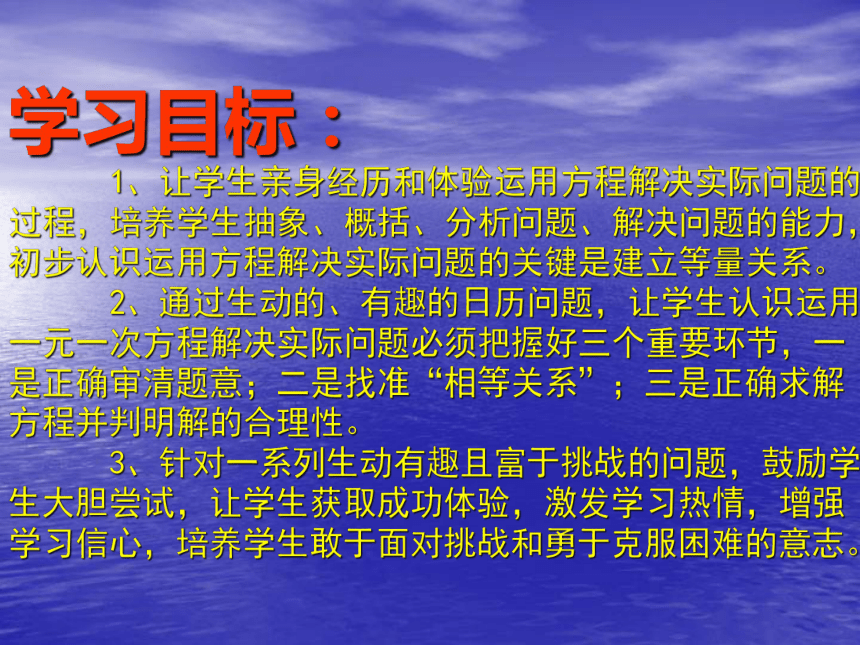 学习目标：

1、让学生亲身经历和体验运用方程解决实际问题的过程，培养学生抽象、概括、分析问题、解决问题的能力，初步认识运用方程解决实际问题的关键是建立等量关系。

2、通过生动的、有趣的日历问题，让学生认识运用一元一次方程解决实际问题必须把握好三个重要环节，一是正确审清题意；二是找准“相等关系”；三是正确求解方程并判明解的合理性。

3、针对一系列生动有趣且富于挑战的问题，鼓励学生大胆尝试，让学生获取成功体验，激发学习热情，增强学习信心，培养学生敢于面对挑战和勇于克服困难的意志。